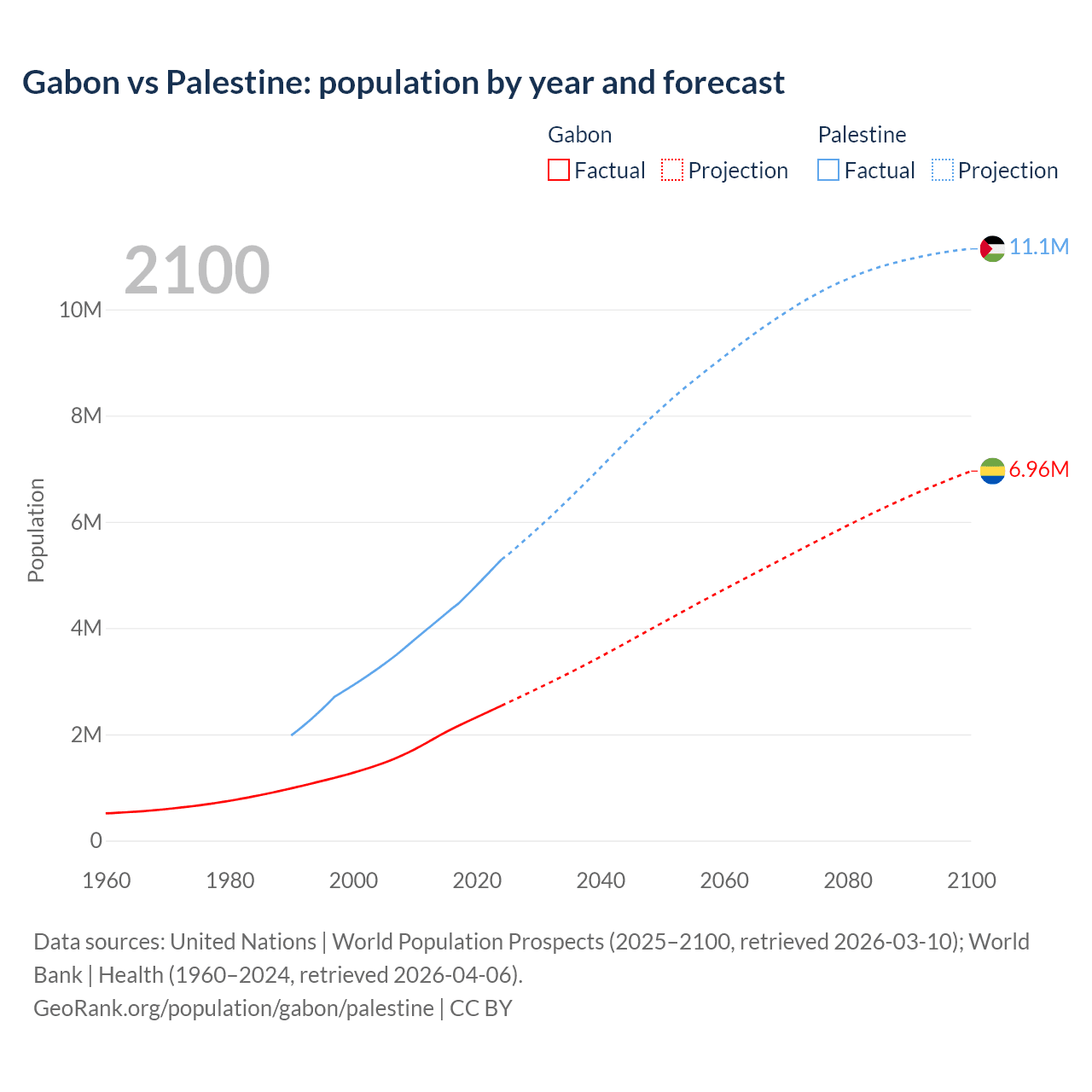 Gabon vs Palestine: population by year and forecast

Gabon
Factual
Projection

Palestine
Factual
Projection

2100

11.1M
6.96M

Population

10M
8M
6M
4M
2M
0

1960
1980
2000
2020
2040
2060
2080
2100

Data sources: United Nations | World Population Prospects (2025–2100, retrieved 2026-03-10); World Bank | Health (1960–2024, retrieved 2026-04-06).
GeoRank.org/population/gabon/palestine | CC BY